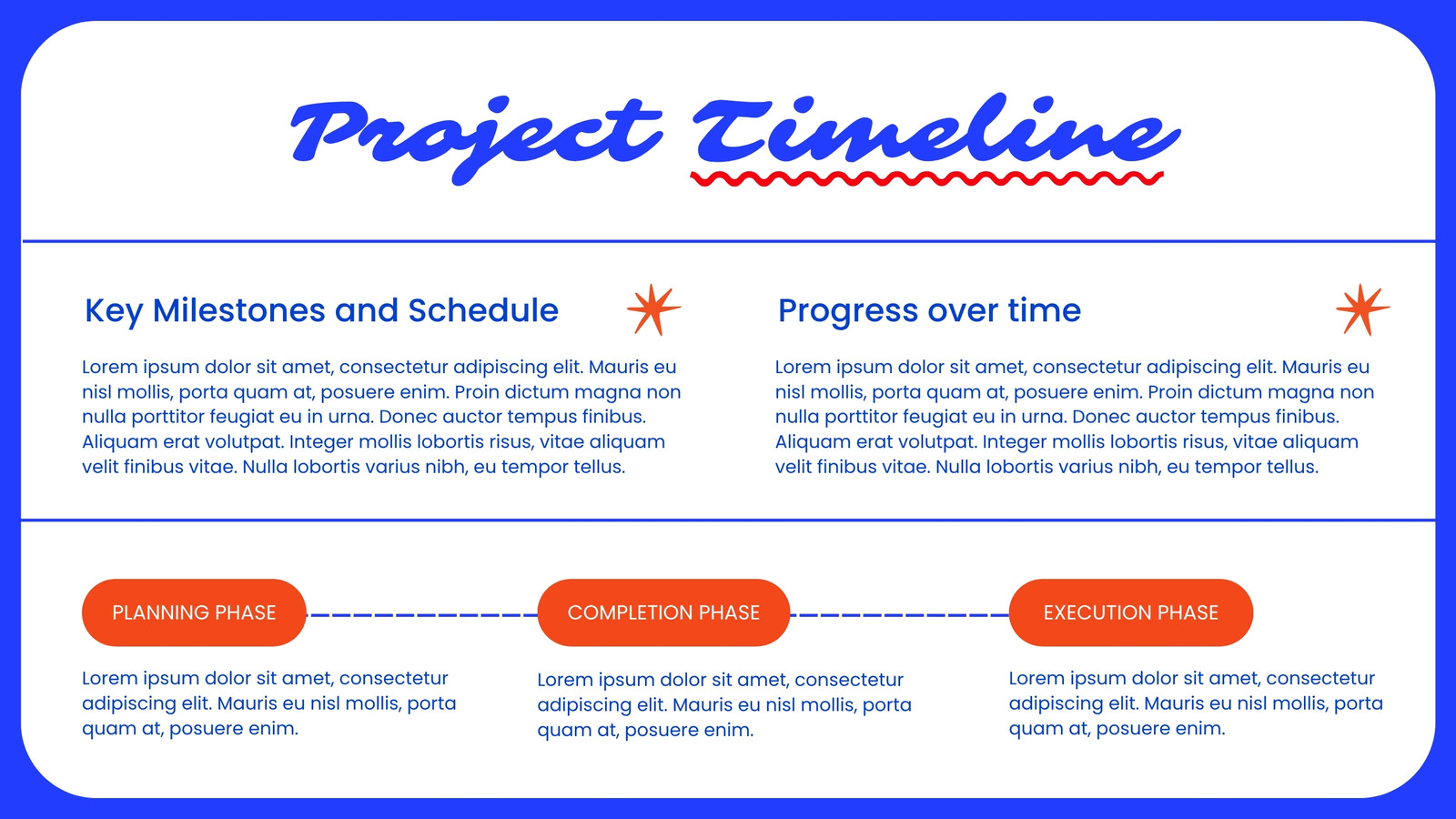 Project Timeline

Key Milestones and Schedule

Lorem ipsum dolor sit amet, consectetur adipiscing elit. Mauris eu nisl mollis, porta quam at, posuere enim. Proin dictum magna non nulla porttitor feugiat eu in urna. Donec auctor tempus finibus. Aliquam erat volutpat. Integer mollis lobortis risus, vitae aliquam velit finibus vitae. Nulla lobortis varius nibh, eu tempor tellus.

Progress over time

Lorem ipsum dolor sit amet, consectetur adipiscing elit. Mauris eu nisl mollis, porta quam at, posuere enim. Proin dictum magna non nulla porttitor feugiat eu in urna. Donec auctor tempus finibus. Aliquam erat volutpat. Integer mollis lobortis risus, vitae aliquam velit finibus vitae. Nulla lobortis varius nibh, eu tempor tellus.

PLANNING PHASE

Lorem ipsum dolor sit amet, consectetur adipiscing elit. Mauris eu nisl mollis, porta quam at, posuere enim.

COMPLETION PHASE

Lorem ipsum dolor sit amet, consectetur adipiscing elit. Mauris eu nisl mollis, porta quam at, posuere enim.

EXECUTION PHASE

Lorem ipsum dolor sit amet, consectetur adipiscing elit. Mauris eu nisl mollis, porta quam at, posuere enim.